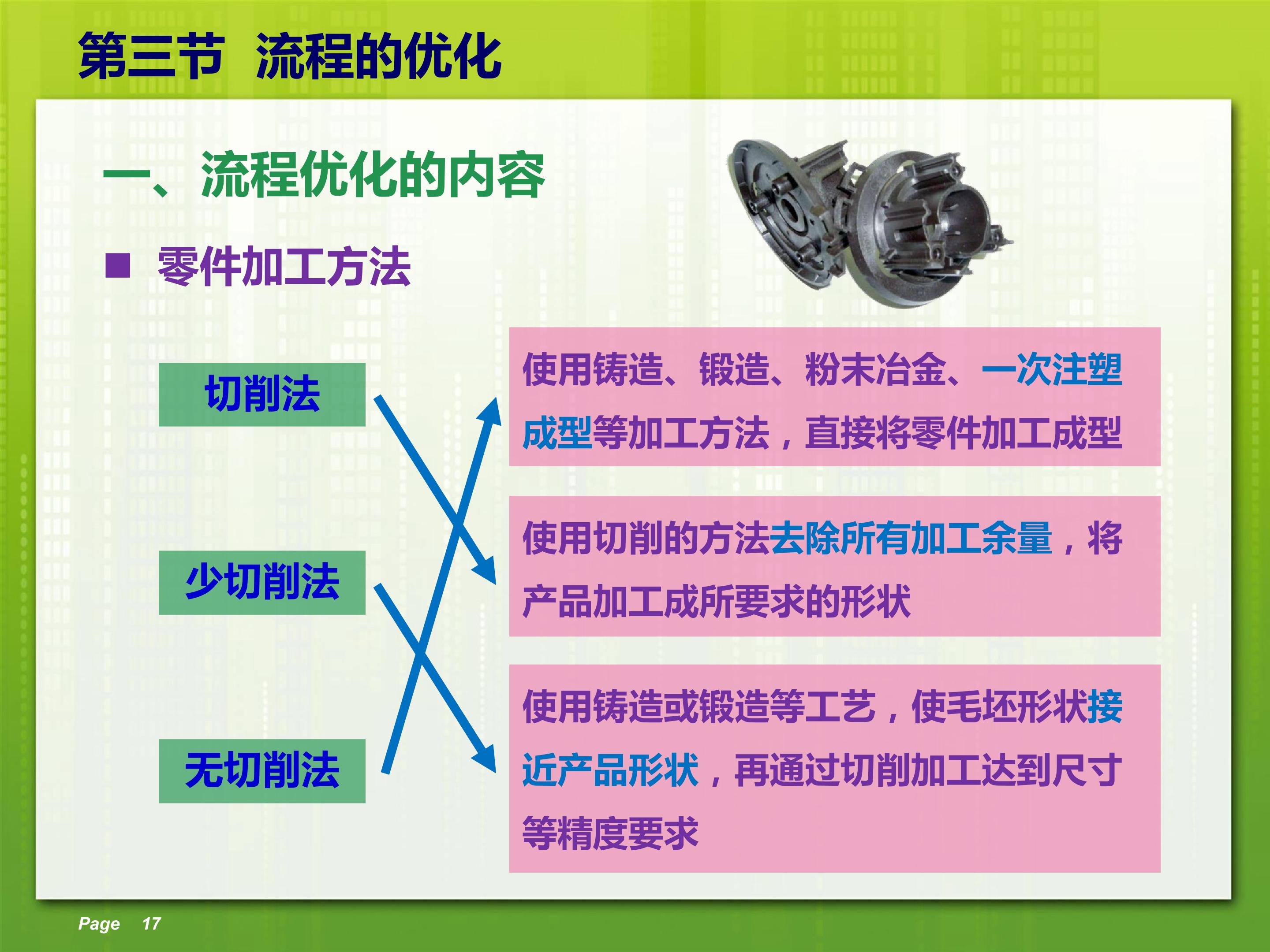 第三节 流程的优化

一、流程优化的内容

■ 零件加工方法

切削法

少切削法

无切削法

使用铸造、锻造、粉末冶金、一次注塑成型等加工方法，直接将零件加工成型

使用切削的方法去除所有加工余量，将产品加工成所要求的形状

使用铸造或锻造等工艺，使毛坯形状接近产品形状，再通过切削加工达到尺寸等精度要求

Page 17